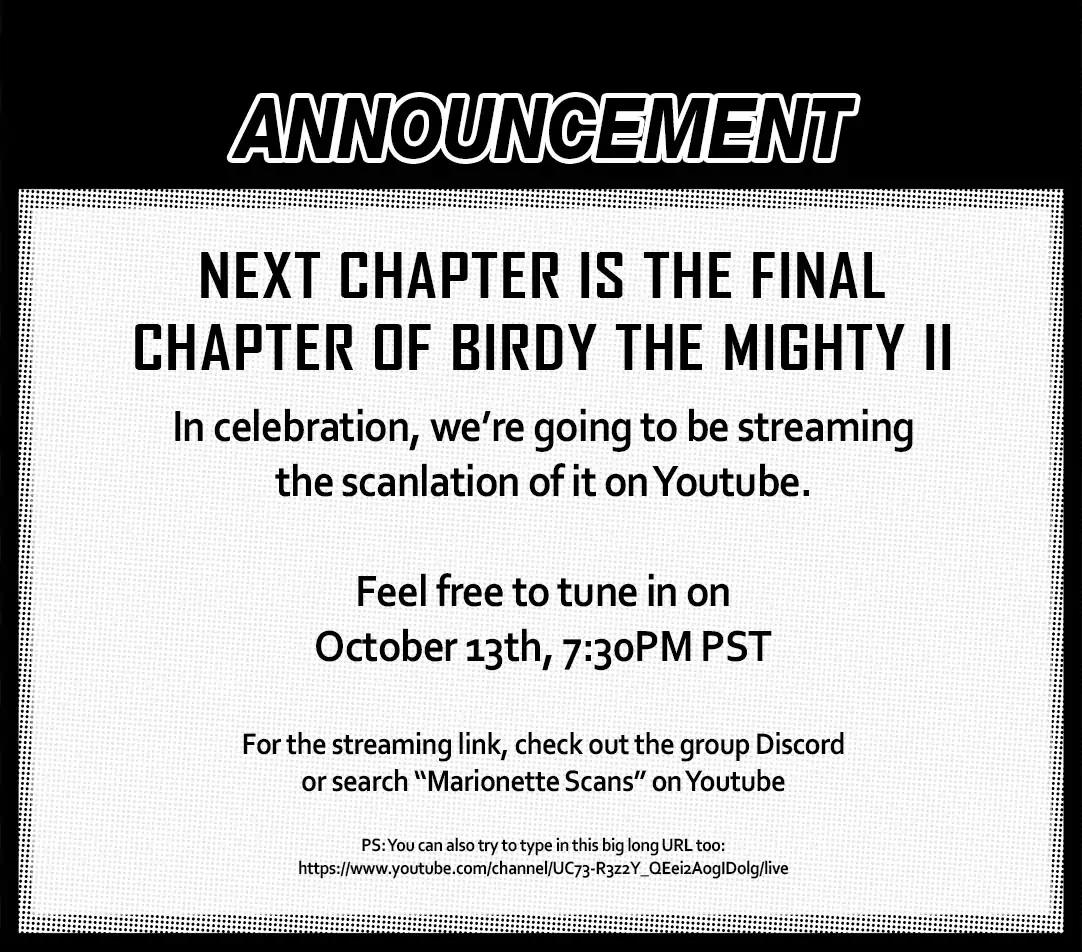 ANNOUNCEMENT

NEXT CHAPTER IS THE FINAL CHAPTER OF BIRDY THE MIGHTY II

In celebration, we're going to be streaming the scanlation of it on Youtube.

Feel free to tune in on October 13th, 7:30PM PST

For the streaming link, check out the group Discord or search "Marionette Scans" on Youtube

PS: You can also try to type in this big long URL too: https://www.youtube.com/channel/UC73-R3z2Y_QEei2AogIDolg/live